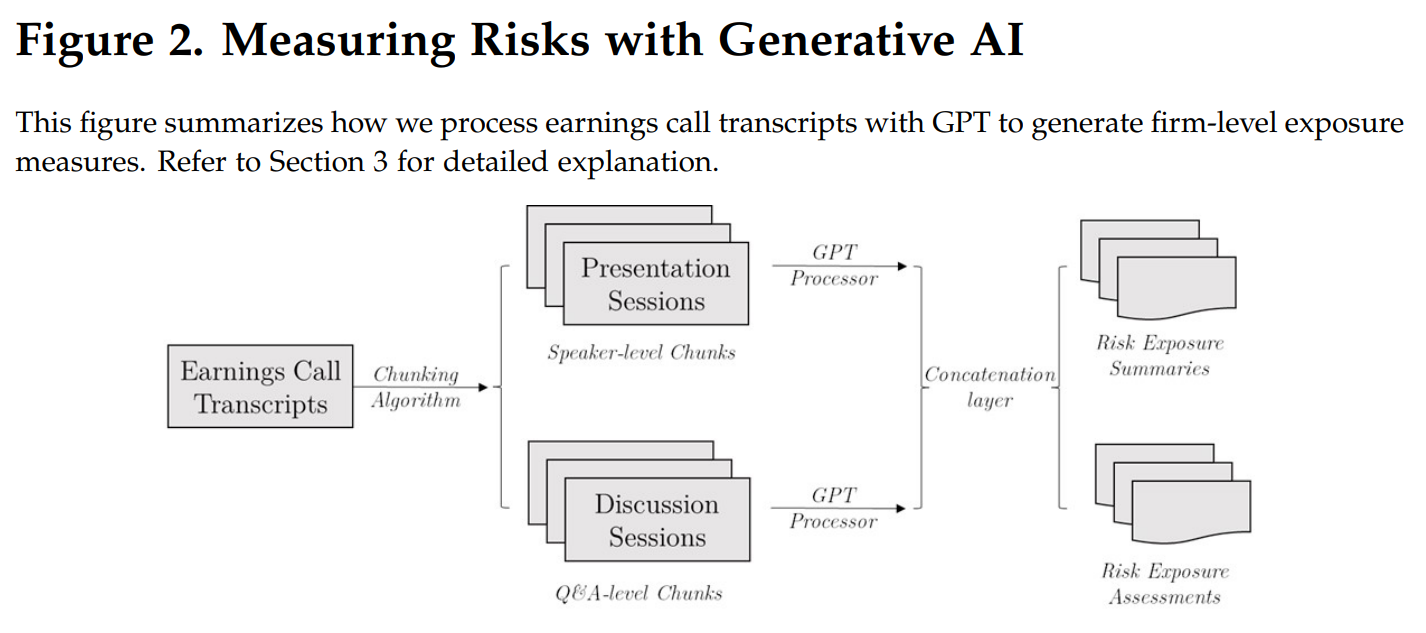 Figure 2. Measuring Risks with Generative AI

This figure summarizes how we process earnings call transcripts with GPT to generate firm-level exposure measures. Refer to Section 3 for detailed explanation.

Earnings Call Transcripts

Chunking Algorithm

Presentation Sessions

Speaker-level Chunks

Discussion Sessions

Q&A-level Chunks

GPT Processor

GPT Processor

Concatenation layer

Risk Exposure Summaries

Risk Exposure Assessments